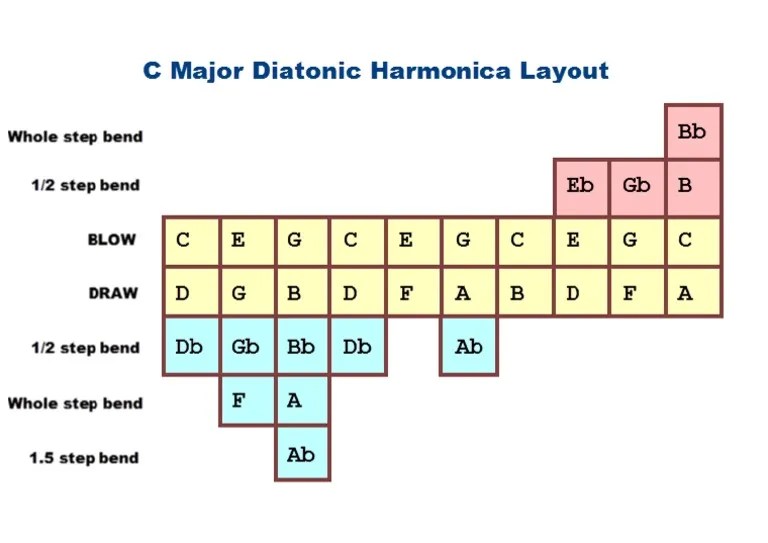 C Major Diatonic Harmonica Layout

| | | | | | | | | | | |
|---|---|---|---|---|---|---|---|---|---|---|
| Whole step bend | | | | | | | | | | Bb |
| 1/2 step bend | | | | | | | | Eb | Gb | B |
| BLOW | C | E | G | C | E | G | C | E | G | C |
| DRAW | D | G | B | D | F | A | B | D | F | A |
| 1/2 step bend | Db | Gb | Bb | Db | | Ab | | | | |
| Whole step bend | | F | A | | | | | | | |
| 1.5 step bend | | | Ab | | | | | | | |